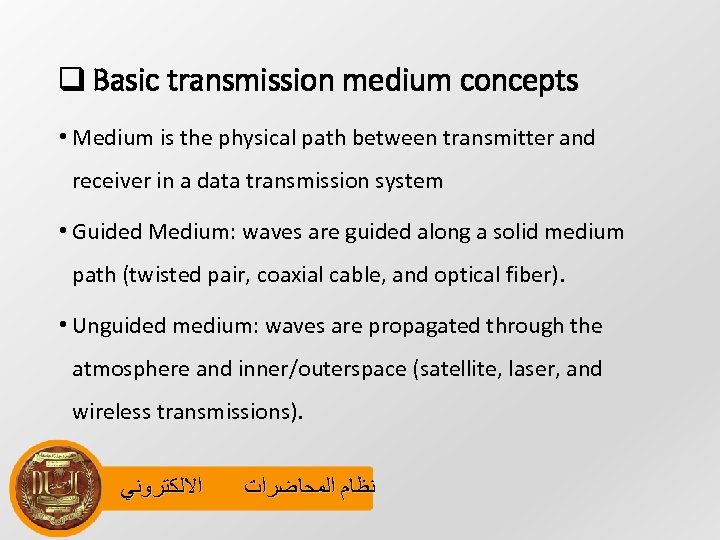 ❑ Basic transmission medium concepts

• Medium is the physical path between transmitter and receiver in a data transmission system

• Guided Medium: waves are guided along a solid medium path (twisted pair, coaxial cable, and optical fiber).

• Unguided medium: waves are propagated through the atmosphere and inner/outerspace (satellite, laser, and wireless transmissions).

نظام المحاضرات الالكتروني